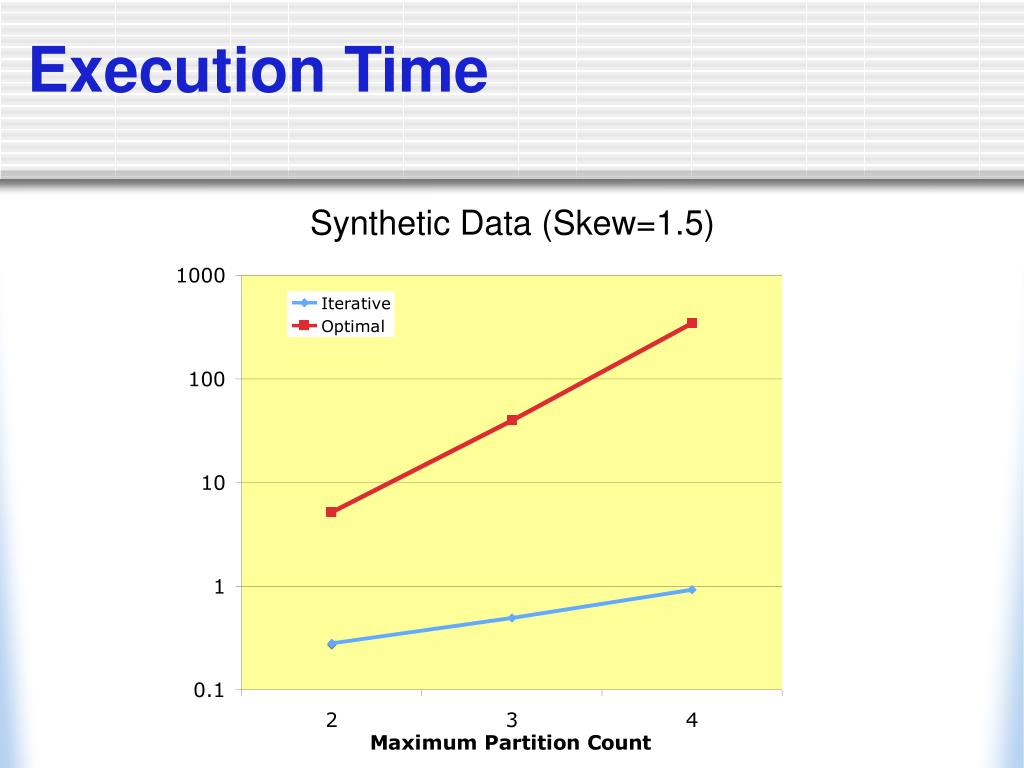 Execution Time

Synthetic Data (Skew=1.5)

1000
100
10
1
0.1

Iterative
Optimal

2
3
4
Maximum Partition Count